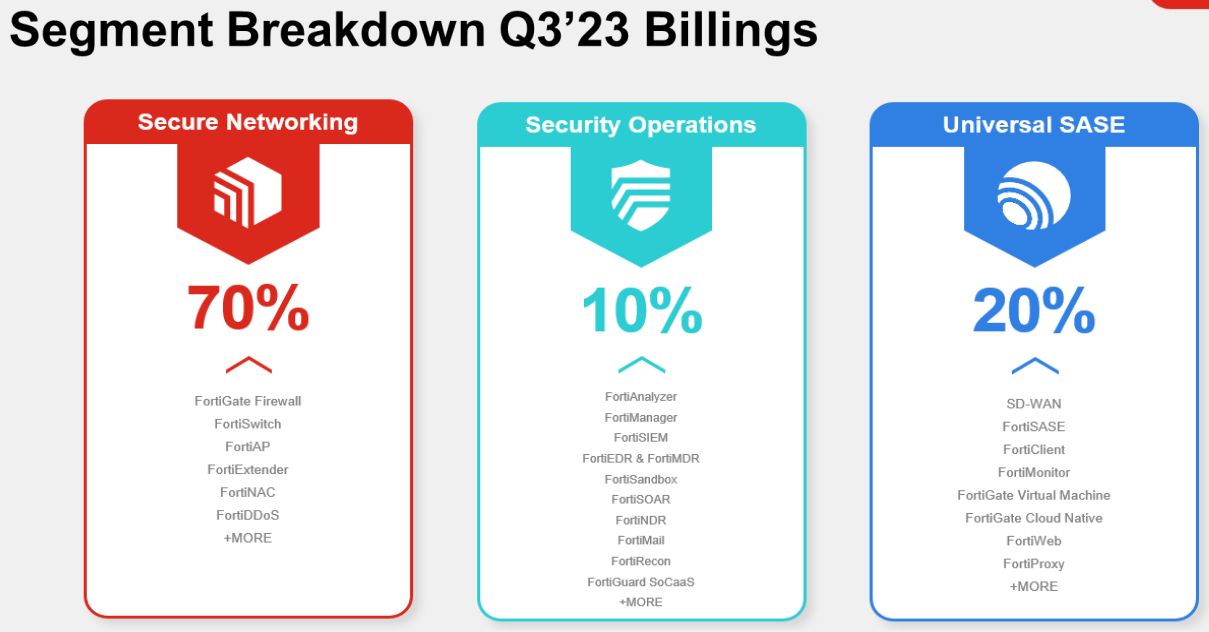 Segment Breakdown Q3'23 Billings

Secure Networking

70%

FortiGate Firewall
FortiSwitch
FortiAP
FortiExtender
FortiNAC
FortiDDoS
+MORE

Security Operations

10%

FortiAnalyzer
FortiManager
FortiSIEM
FortiEDR & FortiMDR
FortiSandbox
FortiSOAR
FortiNDR
FortiMail
FortiRecon
FortiGuard SoCaaS
+MORE

Universal SASE

20%

SD-WAN
FortiSASE
FortiClient
FortiMonitor
FortiGate Virtual Machine
FortiGate Cloud Native
FortiWeb
FortiProxy
+MORE